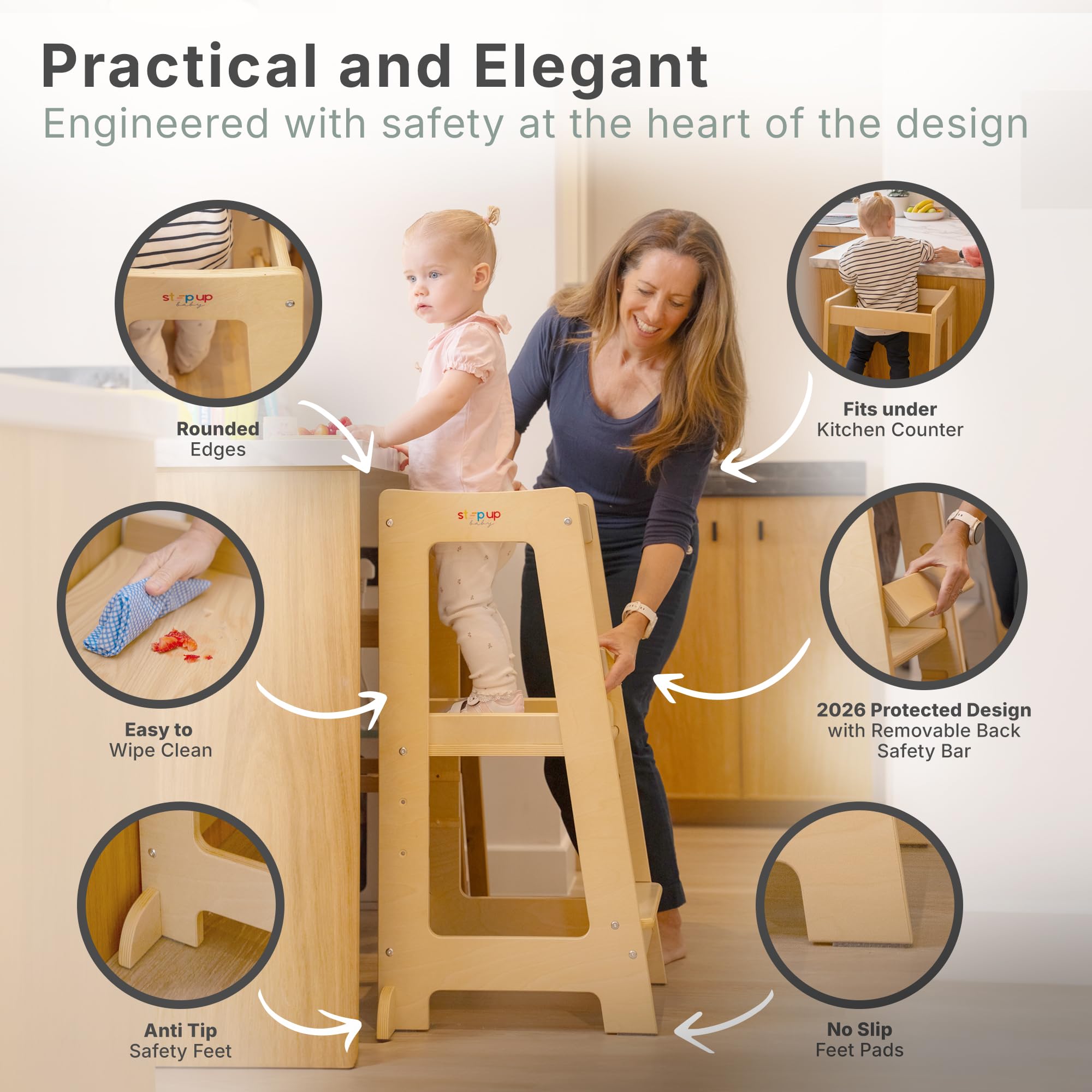 Practical and Elegant
Engineered with safety at the heart of the design

step up baby

Rounded Edges

Fits under Kitchen Counter

step up baby

Easy to Wipe Clean

2026 Protected Design with Removable Back Safety Bar

Anti Tip Safety Feet

No Slip Feet Pads